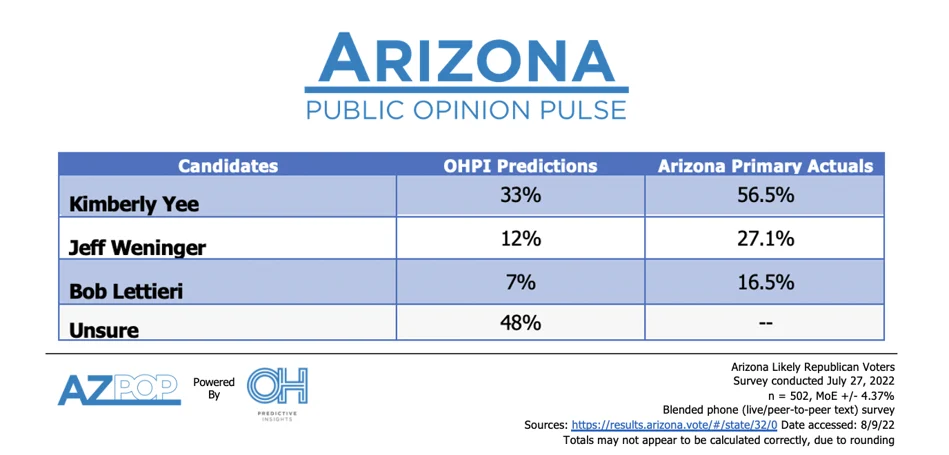 ARIZONA
PUBLIC OPINION PULSE

| Candidates | OHPI Predictions | Arizona Primary Actuals |
|---|---|---|
| Kimberly Yee | 33% | 56.5% |
| Jeff Weninger | 12% | 27.1% |
| Bob Lettieri | 7% | 16.5% |
| Unsure | 48% | -- |

AZPOP Powered By OH PREDICTIVE INSIGHTS

Arizona Likely Republican Voters
Survey conducted July 27, 2022
n = 502, MoE +/- 4.37%
Blended phone (live/peer-to-peer text) survey
Sources: https://results.arizona.vote/#/state/32/0 Date accessed: 8/9/22
Totals may not appear to be calculated correctly, due to rounding